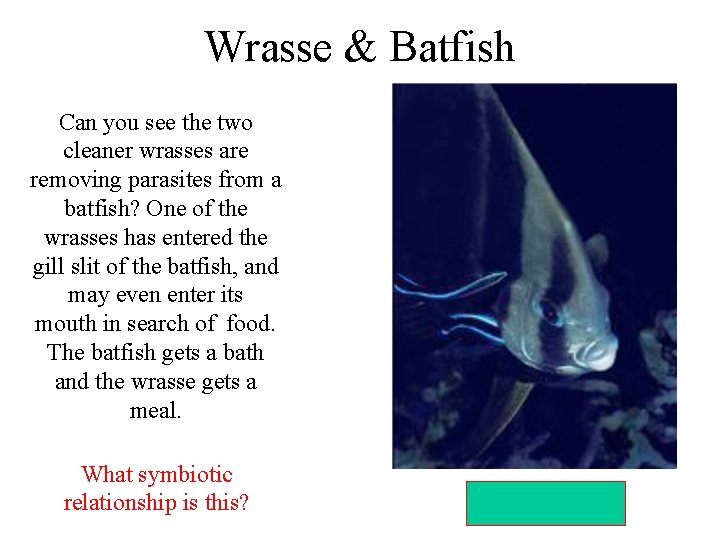 Wrasse & Batfish

Can you see the two cleaner wrasses are removing parasites from a batfish? One of the wrasses has entered the gill slit of the batfish, and may even enter its mouth in search of  food. The batfish gets a bath and the wrasse gets a meal.

What symbiotic relationship is this?